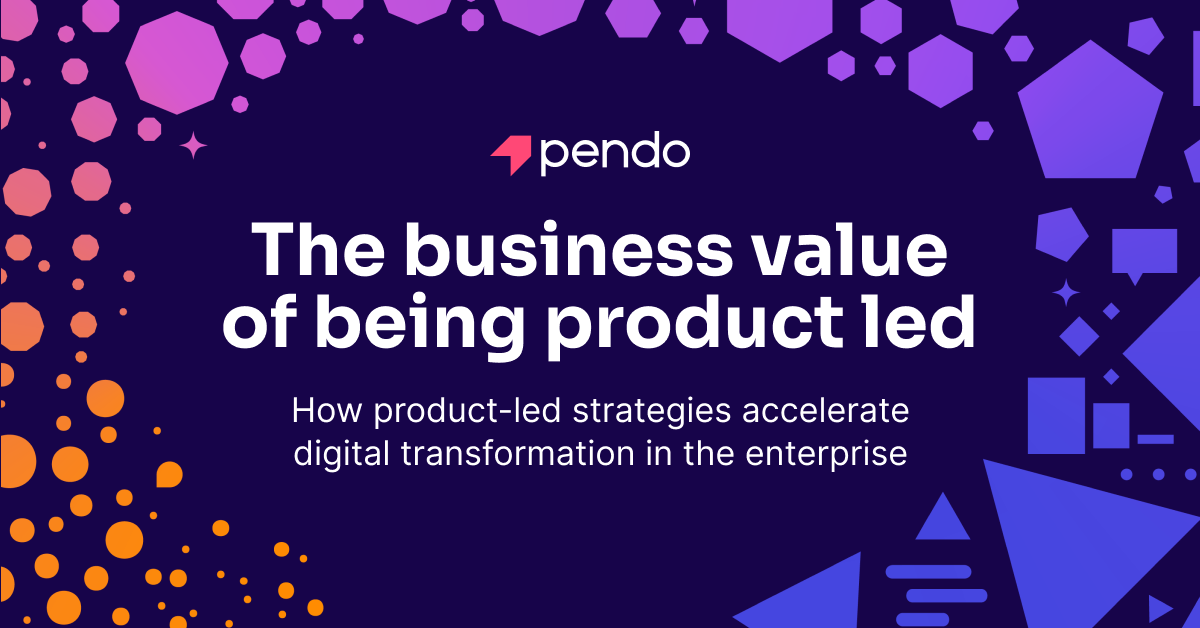 pendo

The business value of being product led

How product-led strategies accelerate digital transformation in the enterprise